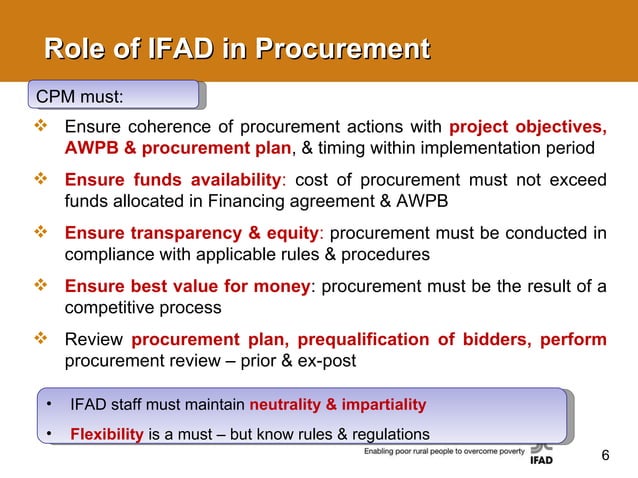 Role of IFAD in Procurement

CPM must:

❖ Ensure coherence of procurement actions with project objectives, AWPB & procurement plan, & timing within implementation period

❖ Ensure funds availability: cost of procurement must not exceed funds allocated in Financing agreement & AWPB

❖ Ensure transparency & equity: procurement must be conducted in compliance with applicable rules & procedures

❖ Ensure best value for money: procurement must be the result of a competitive process

❖ Review procurement plan, prequalification of bidders, perform procurement review – prior & ex-post

• IFAD staff must maintain neutrality & impartiality

• Flexibility is a must – but know rules & regulations

Enabling poor rural people to overcome poverty

IFAD

6